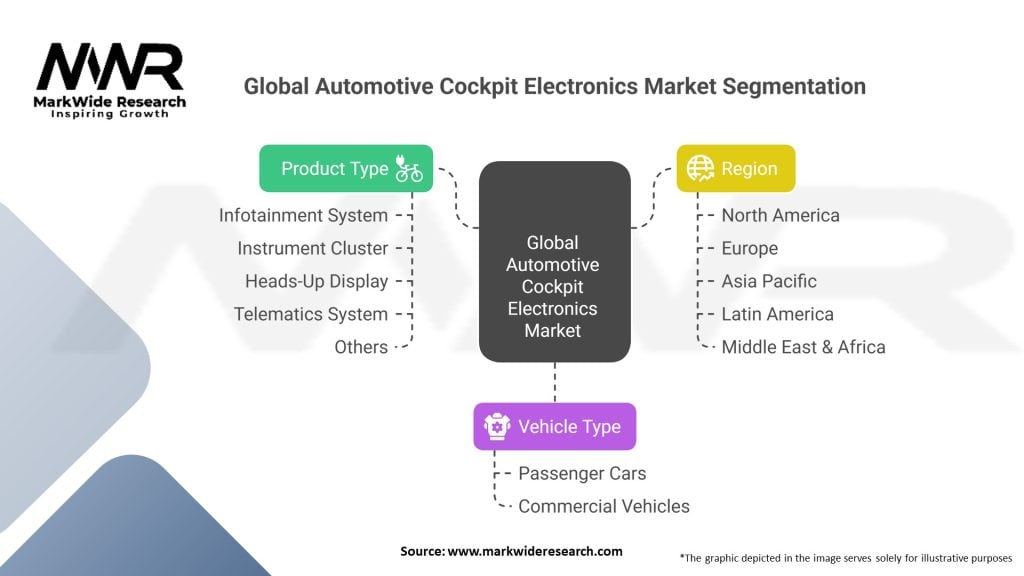 MWR
MarkWide Research
Inspiring Growth

Global Automotive Cockpit Electronics Market Segmentation

Product Type
Infotainment System
Instrument Cluster
Heads-Up Display
Telematics System
Others

Global Automotive Cockpit Electronics Market

Region
North America
Europe
Asia Pacific
Latin America
Middle East & Africa

Vehicle Type
Passenger Cars
Commercial Vehicles

Source: www.markwideresearch.com

*The graphic depicted in the image serves solely for illustrative purposes